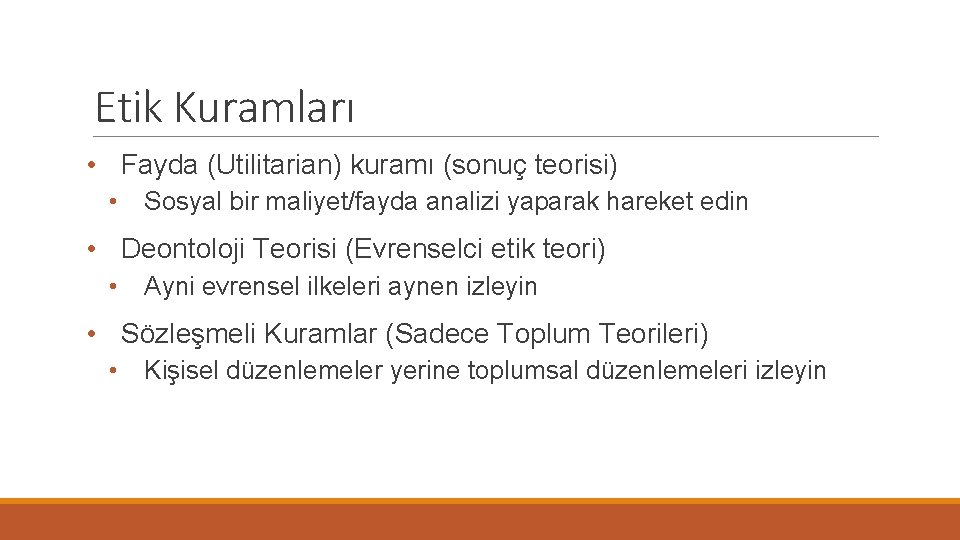 Etik Kuramları

• Fayda (Utilitarian) kuramı (sonuç teorisi)
 • Sosyal bir maliyet/fayda analizi yaparak hareket edin

• Deontoloji Teorisi (Evrenselci etik teori)
 • Ayni evrensel ilkeleri aynen izleyin

• Sözleşmeli Kuramlar (Sadece Toplum Teorileri)
 • Kişisel düzenlemeler yerine toplumsal düzenlemeleri izleyin